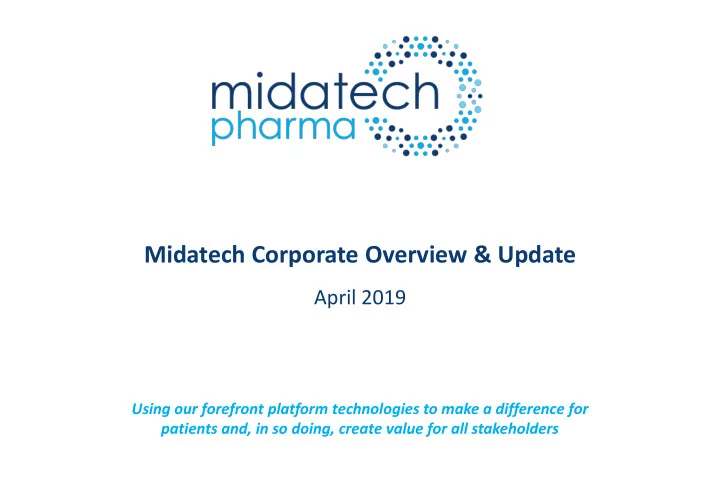 midatech
pharma

Midatech Corporate Overview & Update

April 2019

Using our forefront platform technologies to make a difference for patients and, in so doing, create value for all stakeholders